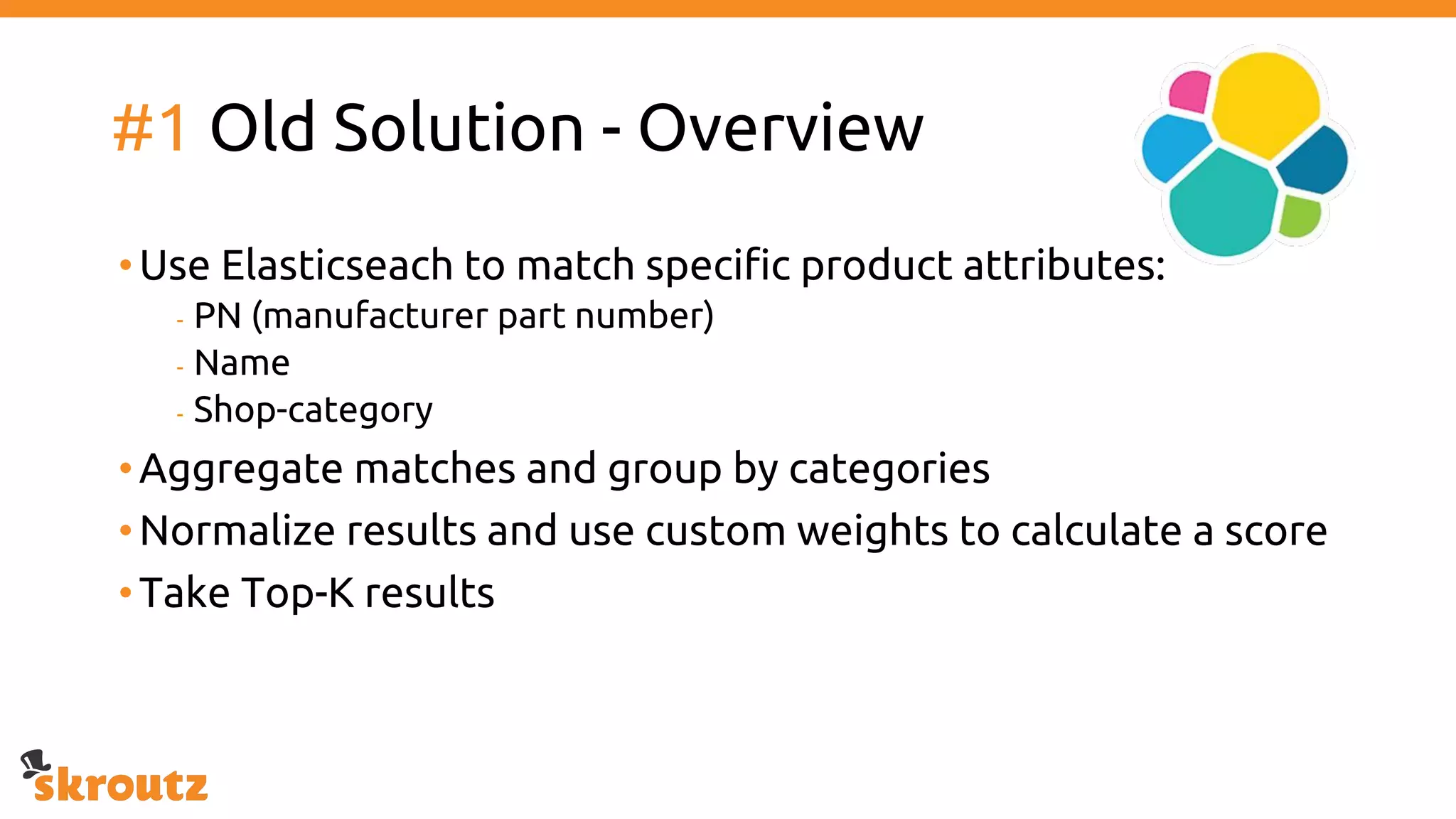 #1 Old Solution - Overview

• Use Elasticseach to match specific product attributes:
- PN (manufacturer part number)
- Name
- Shop-category
• Aggregate matches and group by categories
• Normalize results and use custom weights to calculate a score
• Take Top-K results

skroutz